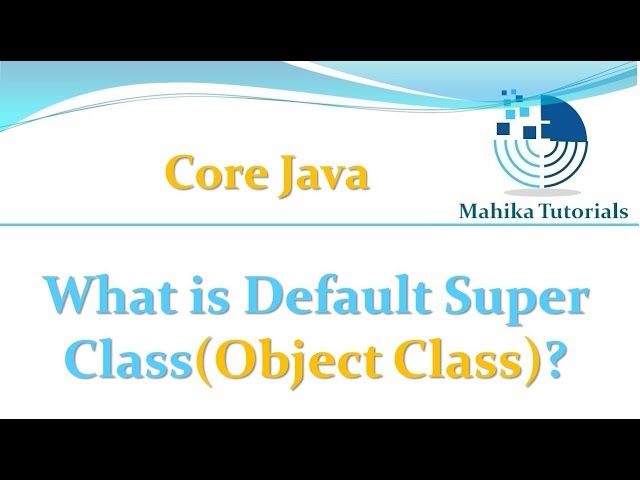 Core Java

Mahika Tutorials

What is Default Super Class(Object Class)?